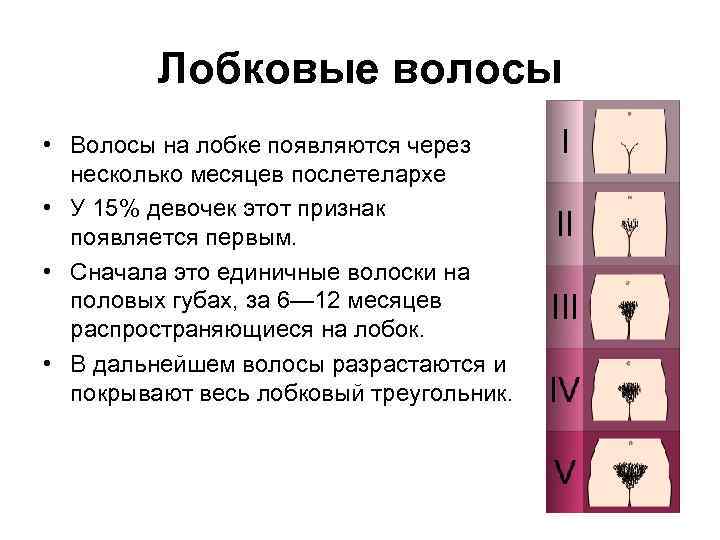 Лобковые волосы

• Волосы на лобке появляются через несколько месяцев послетелархе
• У 15% девочек этот признак появляется первым.
• Сначала это единичные волоски на половых губах, за 6—12 месяцев распространяющиеся на лобок.
• В дальнейшем волосы разрастаются и покрывают весь лобковый треугольник.

I
II
III
IV
V